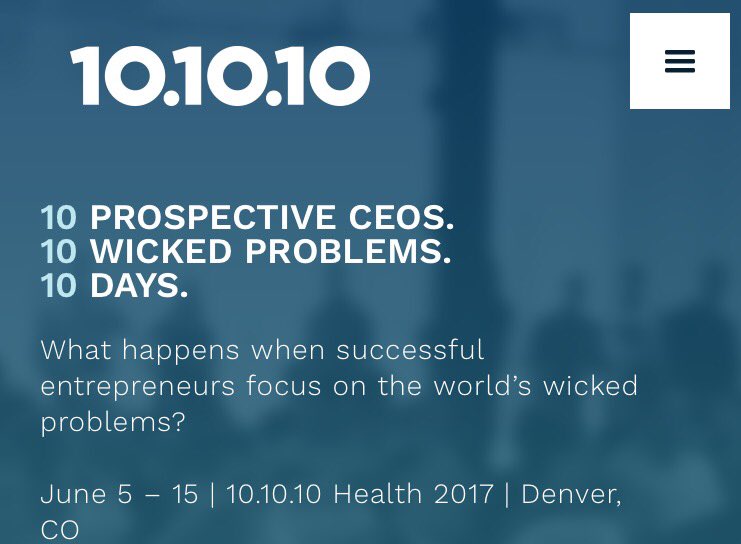 10.10.10

10 PROSPECTIVE CEOS.
10 WICKED PROBLEMS.
10 DAYS.

What happens when successful entrepreneurs focus on the world's wicked problems?

June 5 – 15 | 10.10.10 Health 2017 | Denver, CO